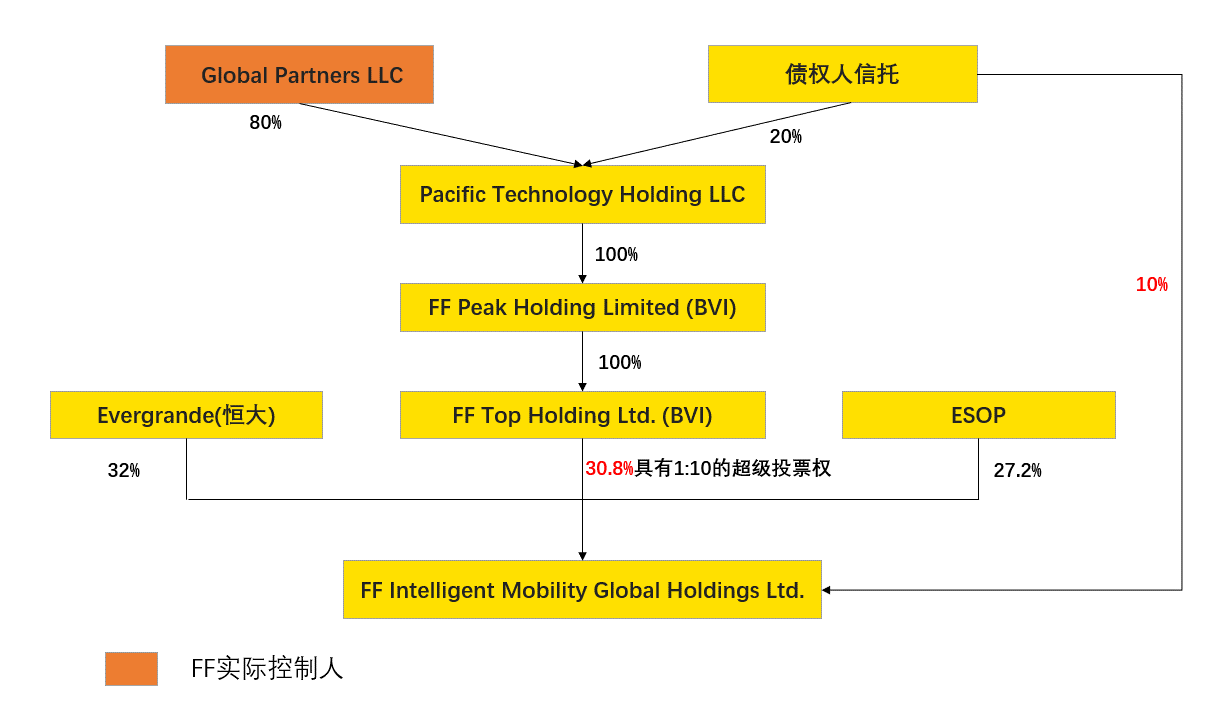 Global Partners LLC

债权人信托

80%

20%

Pacific Technology Holding LLC

100%

FF Peak Holding Limited (BVI)

10%

100%

Evergrande(恒大)

FF Top Holding Ltd. (BVI)

ESOP

32%

30.8%具有1:10的超级投票权

27.2%

FF Intelligent Mobility Global Holdings Ltd.

FF实际控制人